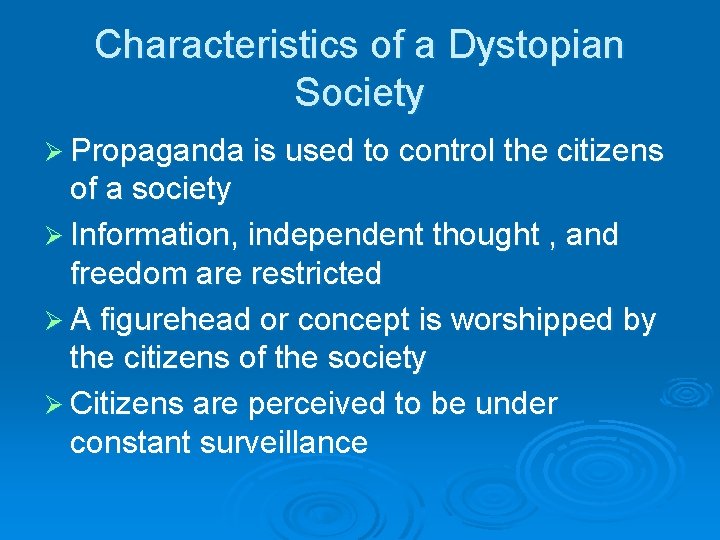 Characteristics of a Dystopian Society

➢ Propaganda is used to control the citizens of a society

➢ Information, independent thought , and freedom are restricted

➢ A figurehead or concept is worshipped by the citizens of the society

➢ Citizens are perceived to be under constant surveillance